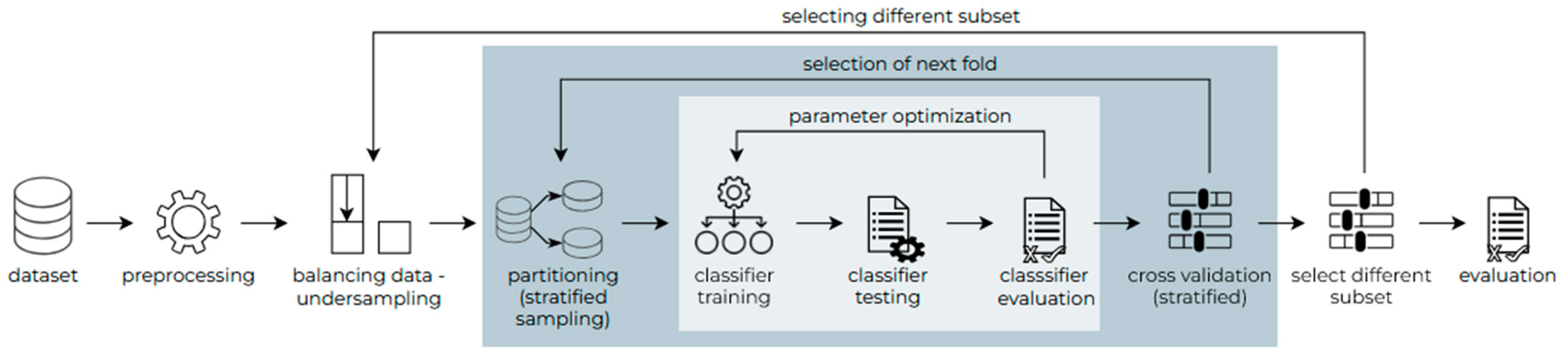 selecting different subset

selection of next fold

parameter optimization

dataset

preprocessing

balancing data - undersampling

partitioning (stratified sampling)

classifier training

classifier testing

classsifier evaluation

cross validation (stratified)

select different subset

evaluation